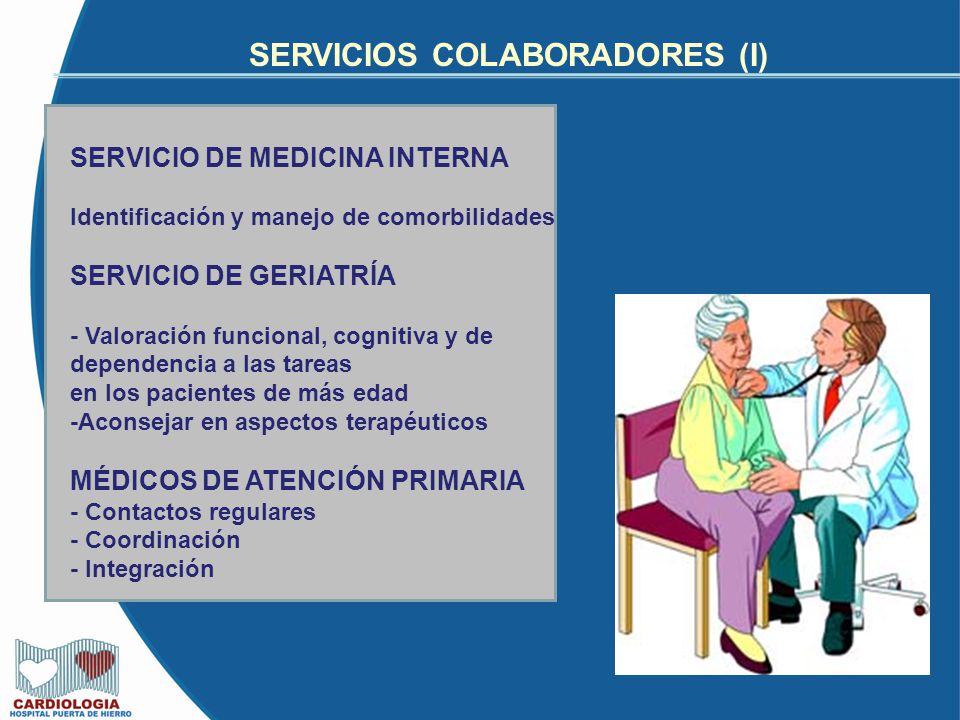 SERVICIOS COLABORADORES (I)

SERVICIO DE MEDICINA INTERNA

Identificación y manejo de comorbilidades

SERVICIO DE GERIATRÍA

- Valoración funcional, cognitiva y de dependencia a las tareas en los pacientes de más edad
-Aconsejar en aspectos terapéuticos

MÉDICOS DE ATENCIÓN PRIMARIA
- Contactos regulares
- Coordinación
- Integración

CARDIOLOGIA
HOSPITAL PUERTA DE HIERRO